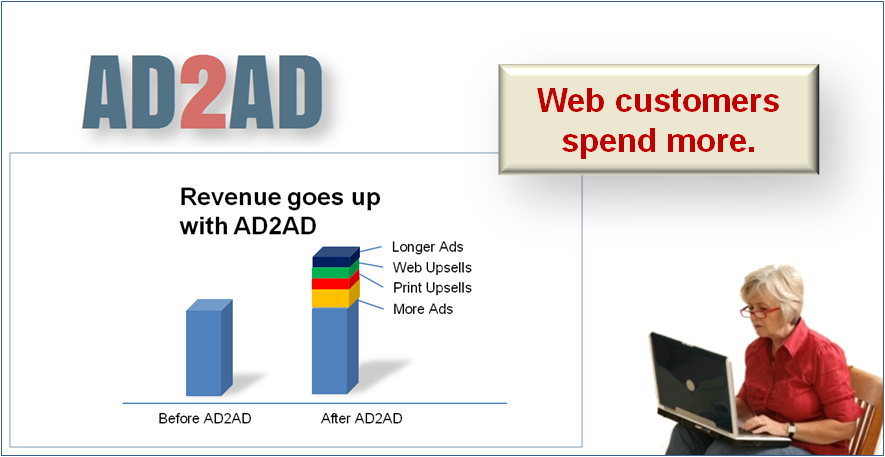 AD2AD

Web customers spend more.

Revenue goes up with AD2AD

Longer Ads
Web Upsells
Print Upsells
More Ads

Before AD2AD
After AD2AD